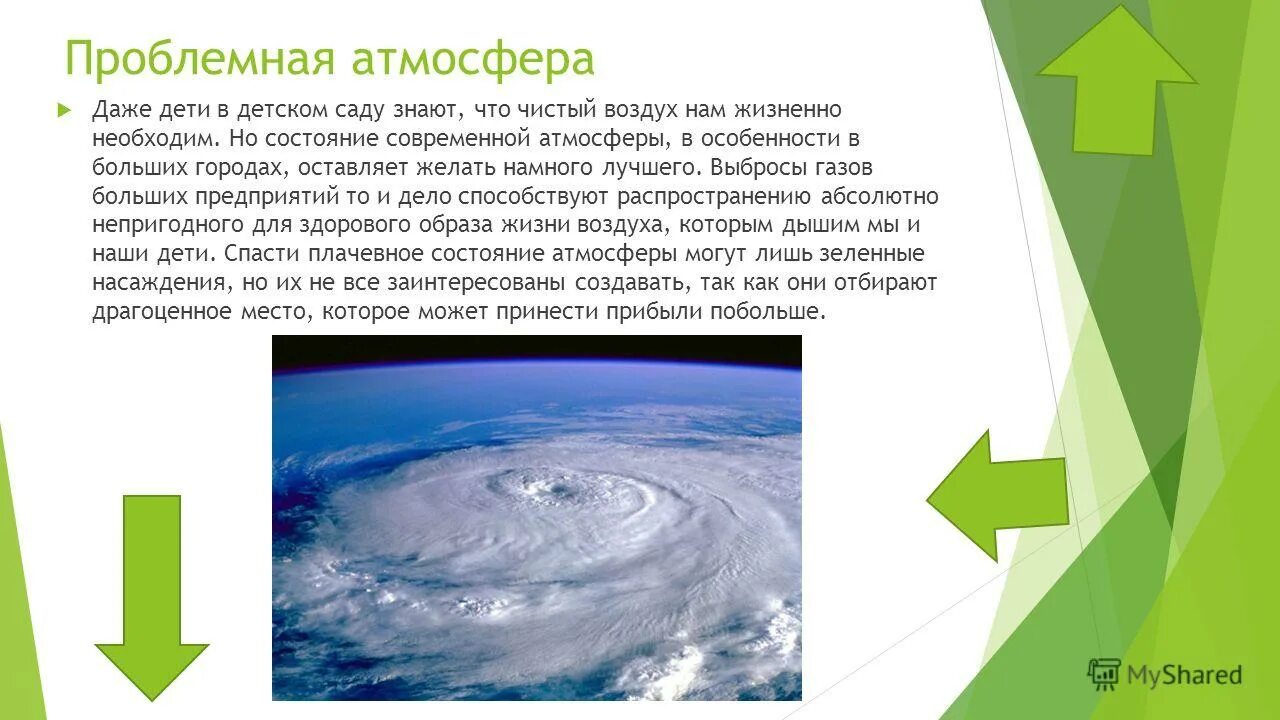 Проблемная атмосфера

Даже дети в детском саду знают, что чистый воздух нам жизненно необходим. Но состояние современной атмосферы, в особенности в больших городах, оставляет желать намного лучшего. Выбросы газов больших предприятий то и дело способствуют распространению абсолютно непригодного для здорового образа жизни воздуха, которым дышим мы и наши дети. Спасти плачевное состояние атмосферы могут лишь зеленные насаждения, но их не все заинтересованы создавать, так как они отбирают драгоценное место, которое может принести прибыли побольше.

MyShared